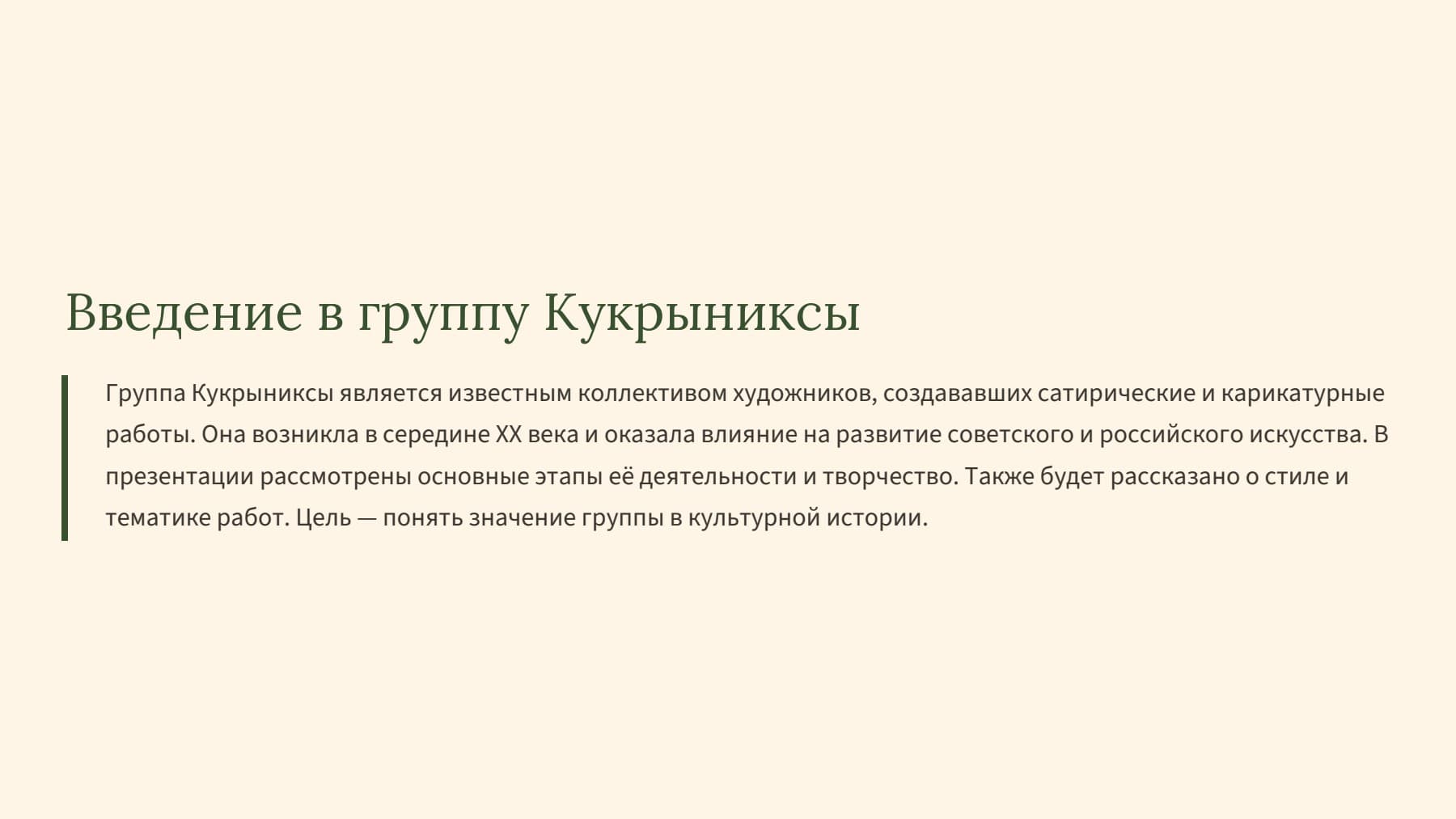 Введение в группу Кукрыниксы

Группа Кукрыниксы является известным коллективом художников, создававших сатирические и карикатурные работы. Она возникла в середине XX века и оказала влияние на развитие советского и российского искусства. В презентации рассмотрены основные этапы её деятельности и творчество. Также будет рассказано о стиле и тематике работ. Цель — понять значение группы в культурной истории.